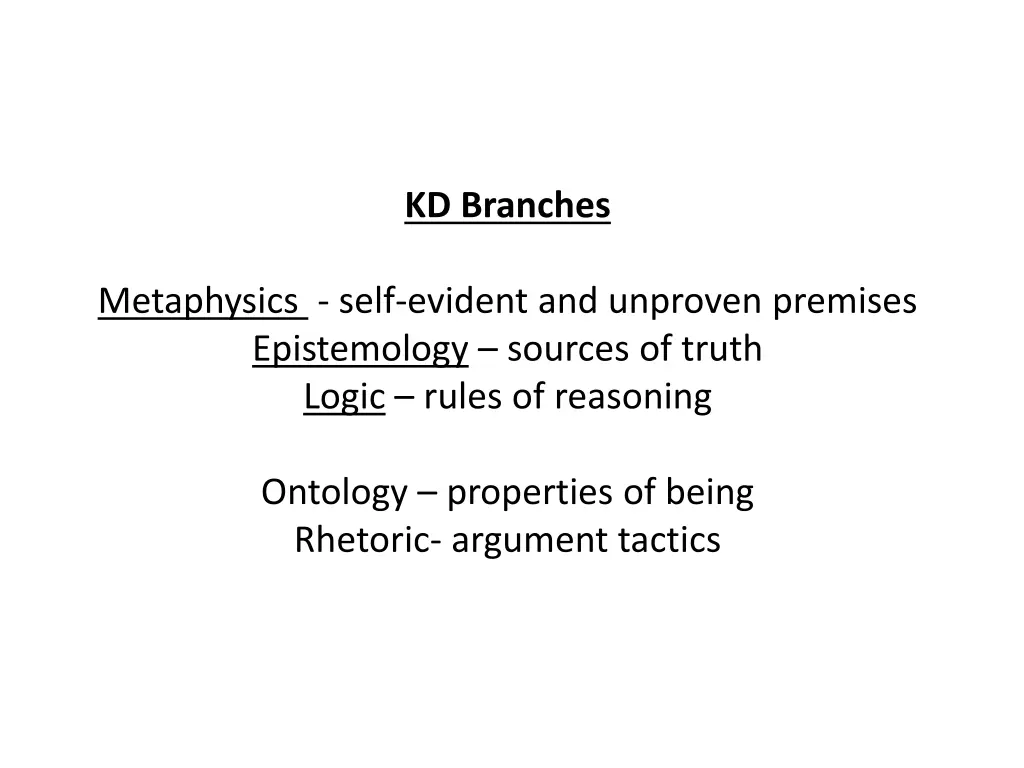 KD Branches

Metaphysics - self-evident and unproven premises
Epistemology – sources of truth
Logic – rules of reasoning

Ontology – properties of being
Rhetoric- argument tactics